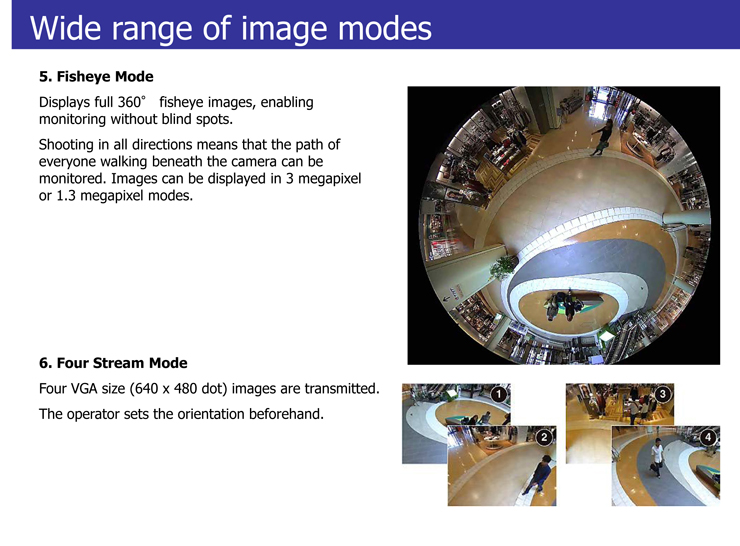 Wide range of image modes

5. Fisheye Mode

Displays full 360° fisheye images, enabling monitoring without blind spots.

Shooting in all directions means that the path of everyone walking beneath the camera can be monitored. Images can be displayed in 3 megapixel or 1.3 megapixel modes.

6. Four Stream Mode

Four VGA size (640 x 480 dot) images are transmitted.

The operator sets the orientation beforehand.

1

2

3

4